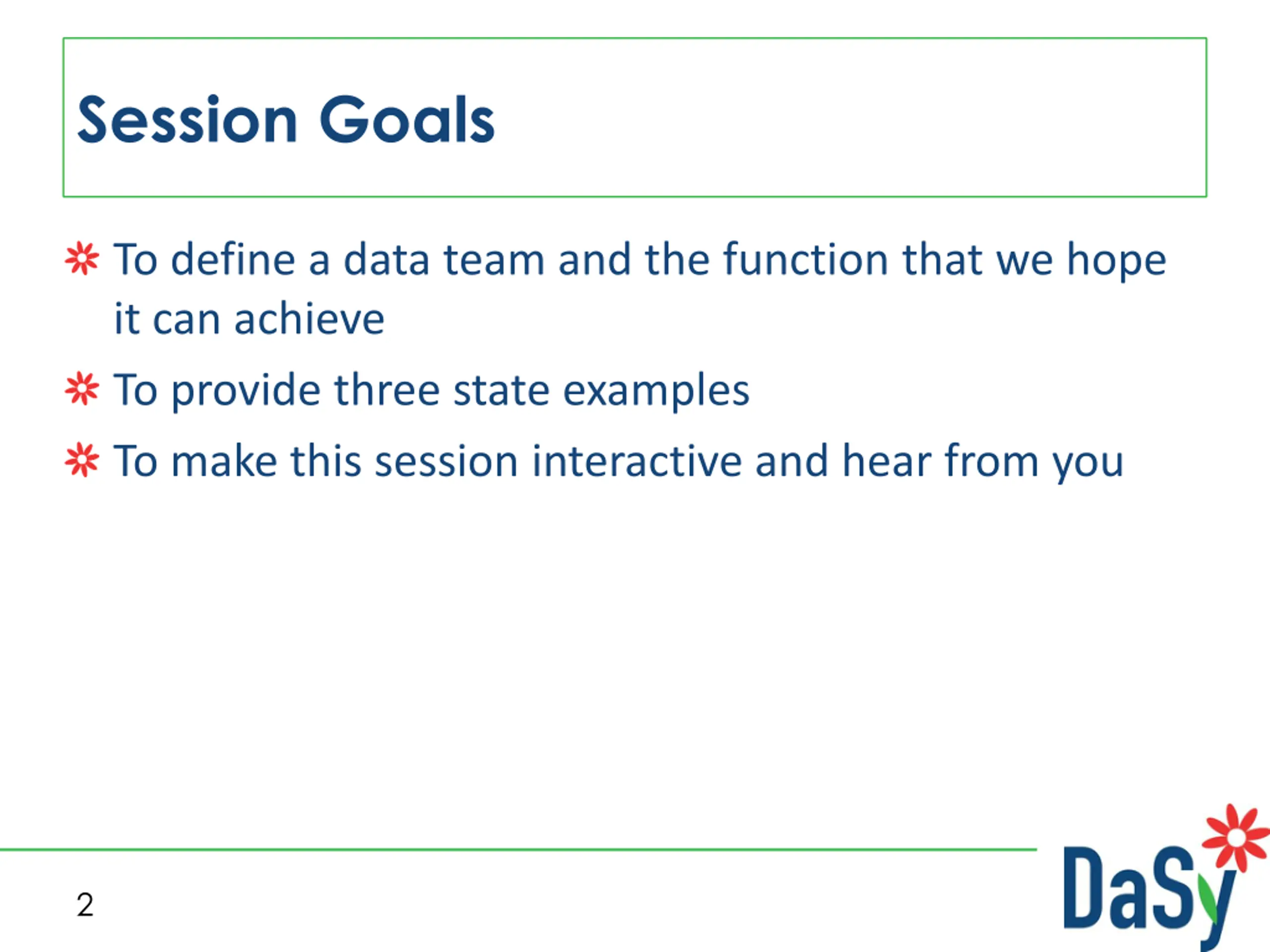 Session Goals

To define a data team and the function that we hope it can achieve

To provide three state examples

To make this session interactive and hear from you

2

DaSy